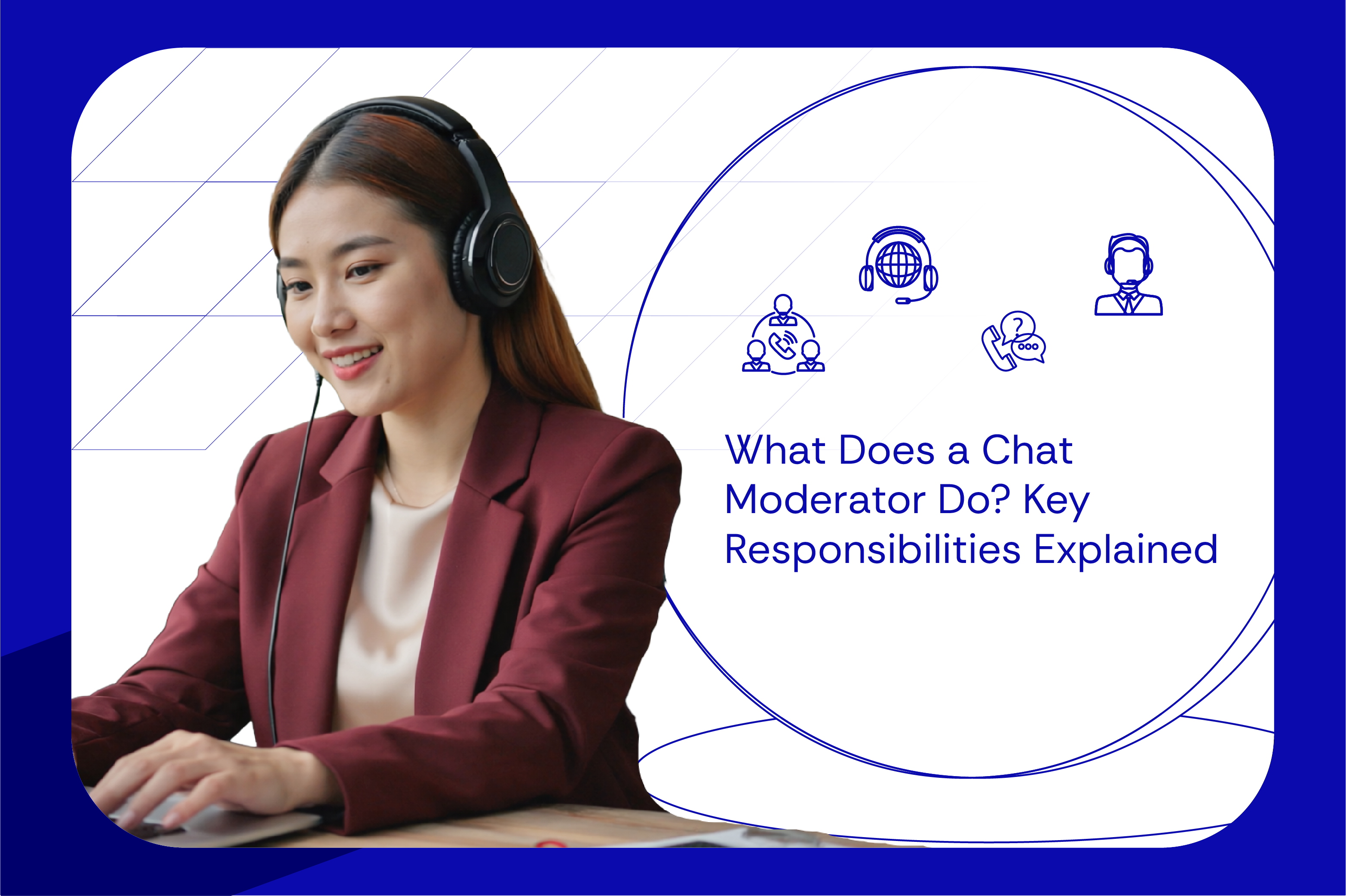 What Does a Chat Moderator Do? Key Responsibilities Explained